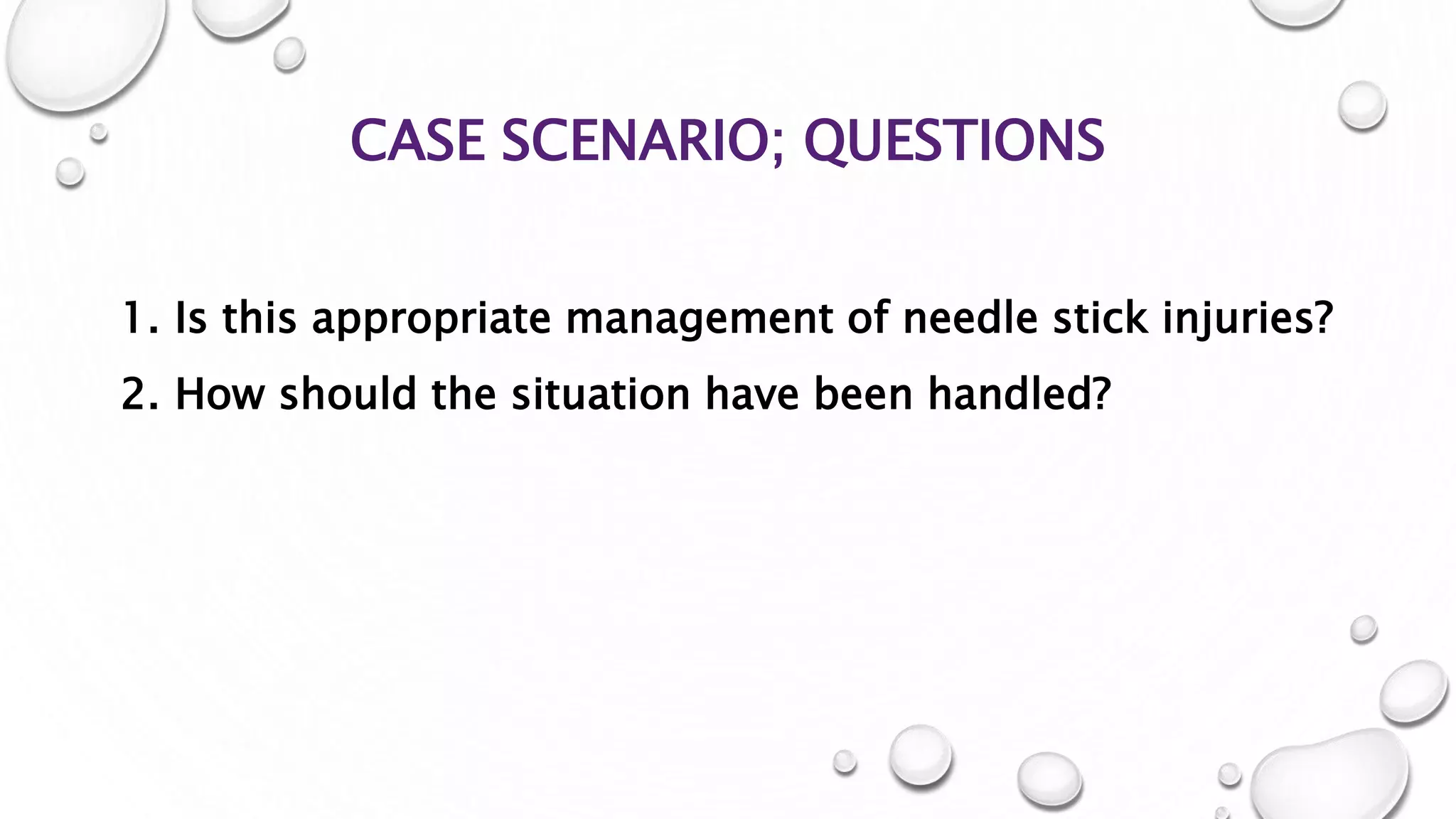 CASE SCENARIO; QUESTIONS

1. Is this appropriate management of needle stick injuries?

2. How should the situation have been handled?